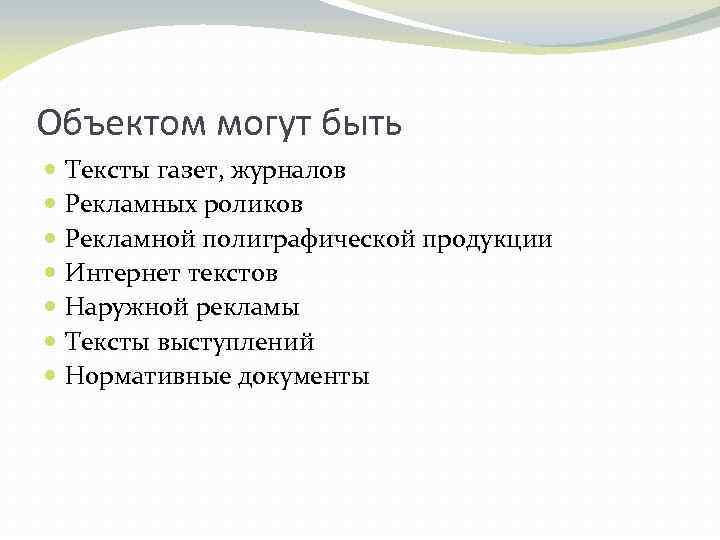 Объектом могут быть

- Тексты газет, журналов
- Рекламных роликов
- Рекламной полиграфической продукции
- Интернет текстов
- Наружной рекламы
- Тексты выступлений
- Нормативные документы